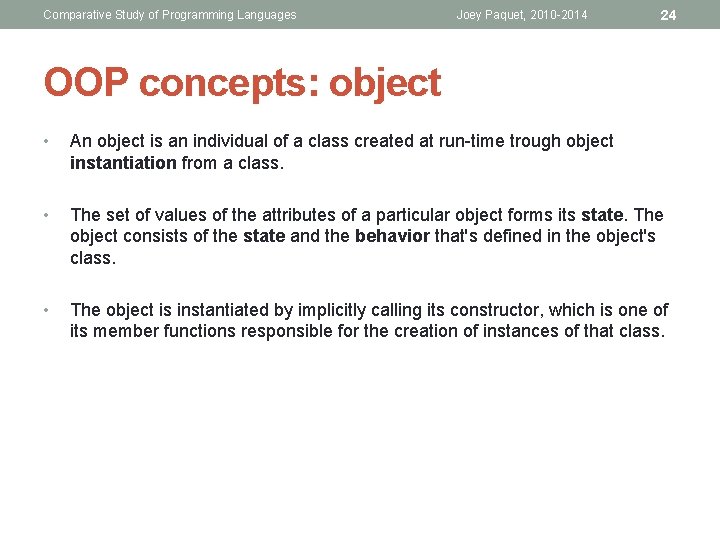 Comparative Study of Programming Languages Joey Paquet, 2010-2014 24

OOP concepts: object

• An object is an individual of a class created at run-time trough object instantiation from a class.

• The set of values of the attributes of a particular object forms its state. The object consists of the state and the behavior that's defined in the object's class.

• The object is instantiated by implicitly calling its constructor, which is one of its member functions responsible for the creation of instances of that class.